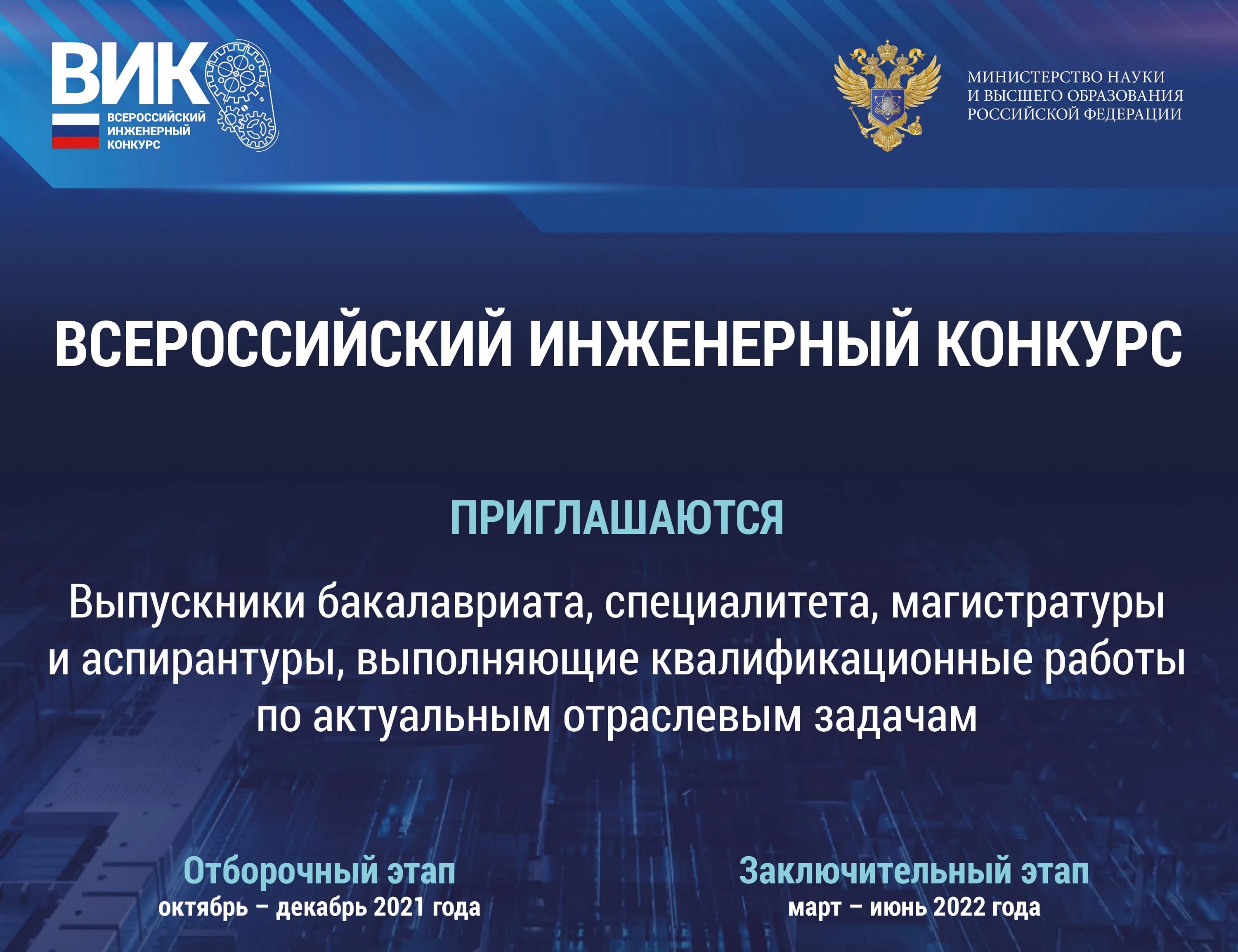 ВИК
ВСЕРОССИЙСКИЙ ИНЖЕНЕРНЫЙ КОНКУРС

МИНИСТЕРСТВО НАУКИ И ВЫСШЕГО ОБРАЗОВАНИЯ РОССИЙСКОЙ ФЕДЕРАЦИИ

ВСЕРОССИЙСКИЙ ИНЖЕНЕРНЫЙ КОНКУРС

ПРИГЛАШАЮТСЯ

Выпускники бакалавриата, специалитета, магистратуры и аспирантуры, выполняющие квалификационные работы по актуальным отраслевым задачам

Отборочный этап
октябрь – декабрь 2021 года

Заключительный этап
март – июнь 2022 года